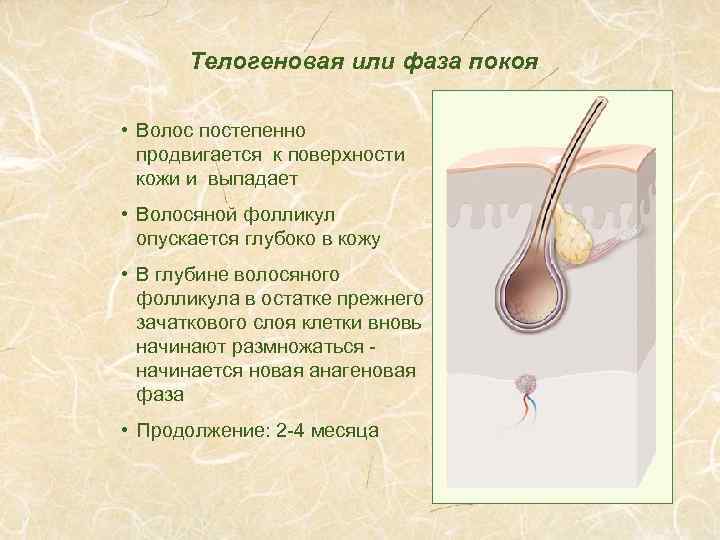 Телогеновая или фаза покоя

• Волос постепенно продвигается к поверхности кожи и выпадает

• Волосяной фолликул опускается глубоко в кожу

• В глубине волосяного фолликула в остатке прежнего зачаткового слоя клетки вновь начинают размножаться - начинается новая анагеновая фаза

• Продолжение: 2-4 месяца